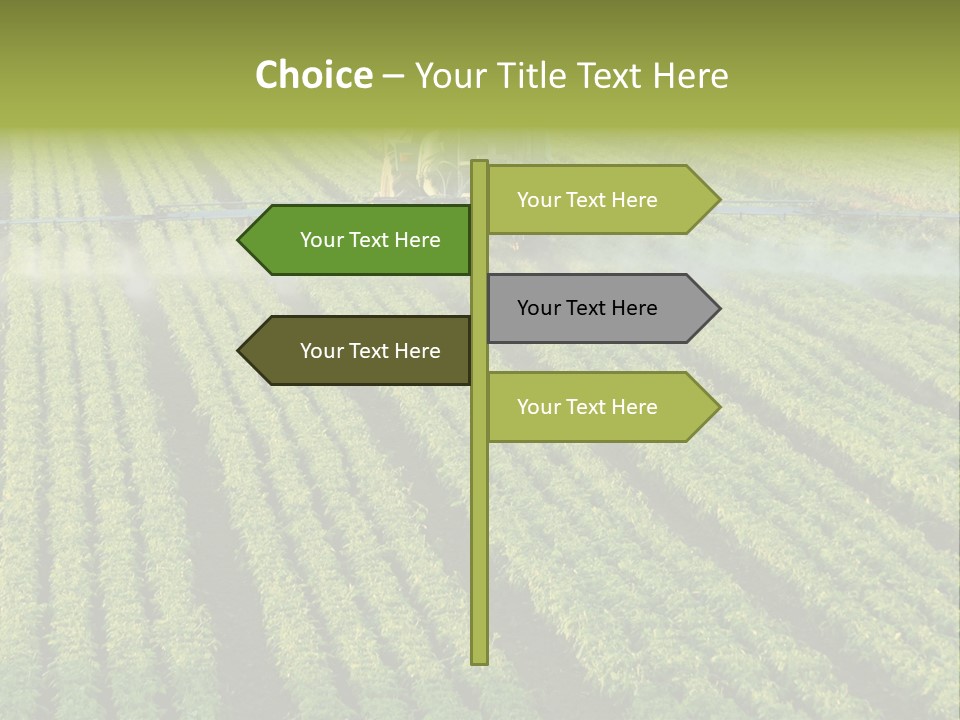 Choice – Your Title Text Here

Your Text Here

Your Text Here

Your Text Here

Your Text Here

Your Text Here